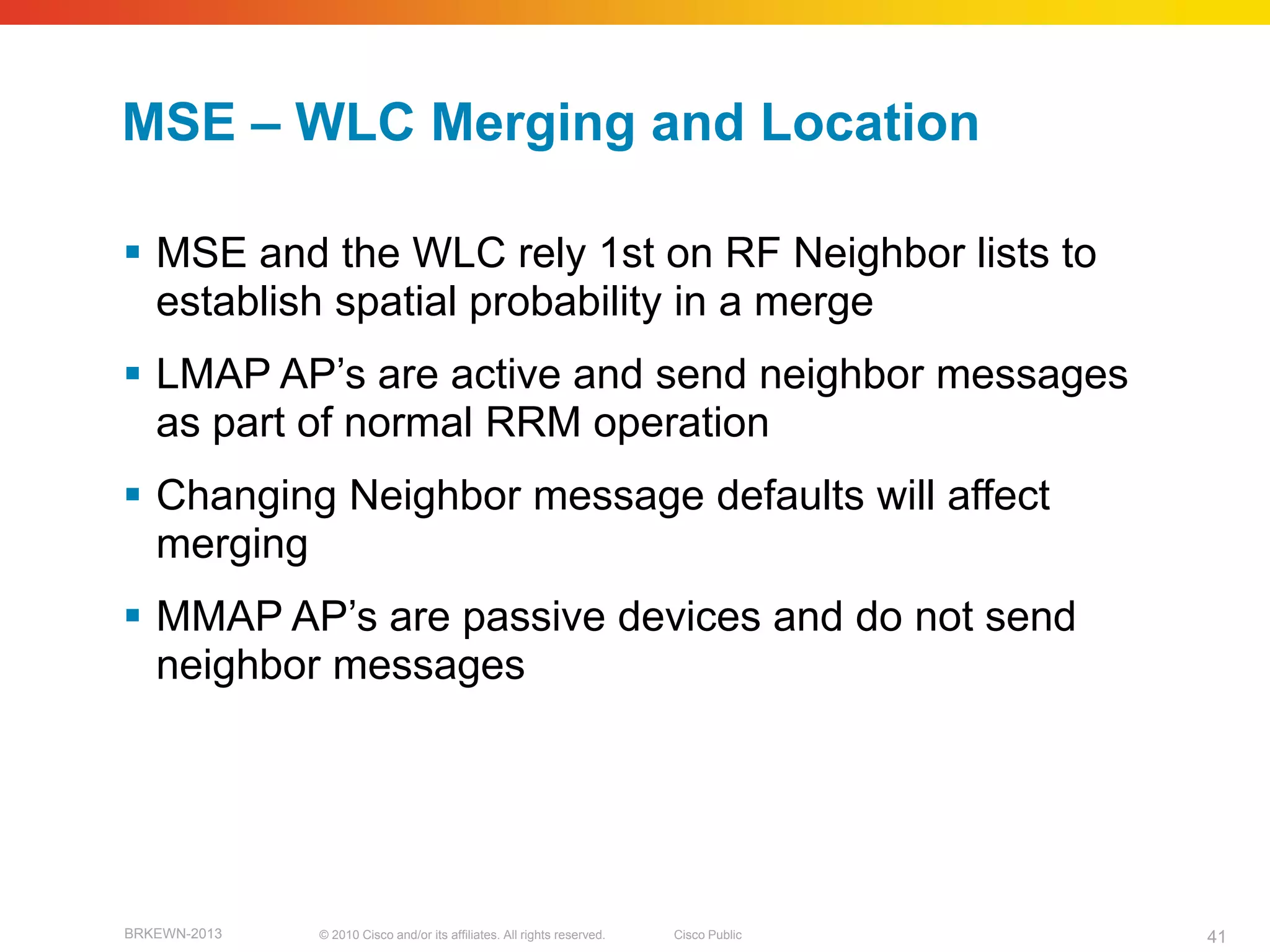 MSE – WLC Merging and Location

▪ MSE and the WLC rely 1st on RF Neighbor lists to establish spatial probability in a merge

▪ LMAP AP’s are active and send neighbor messages as part of normal RRM operation

▪ Changing Neighbor message defaults will affect merging

▪ MMAP AP’s are passive devices and do not send neighbor messages

BRKEWN-2013 © 2010 Cisco and/or its affiliates. All rights reserved. Cisco Public 41